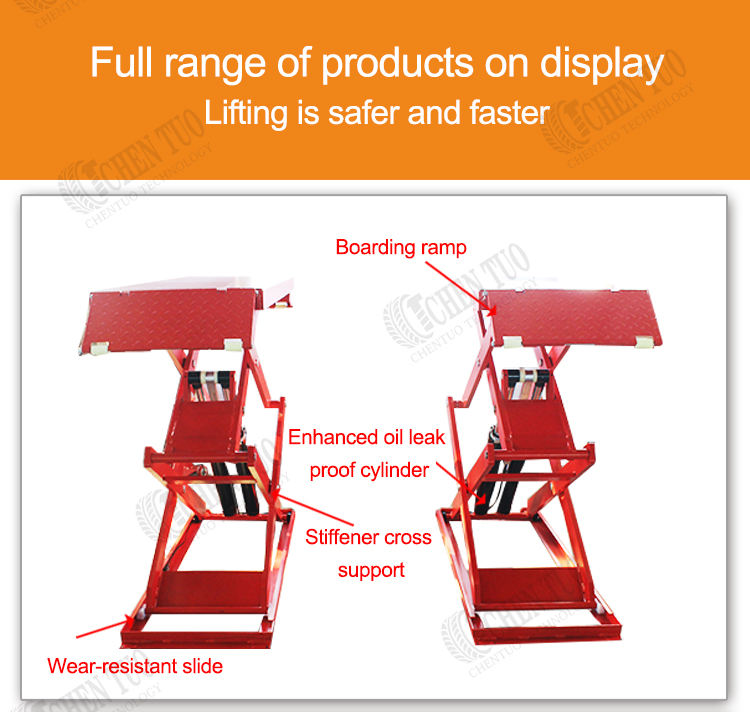 Full range of products on display
Lifting is safer and faster

CHEN TUO
CHENTUO TECHNOLOGY

Boarding ramp

Enhanced oil leak proof cylinder

Stiffener cross support

Wear-resistant slide